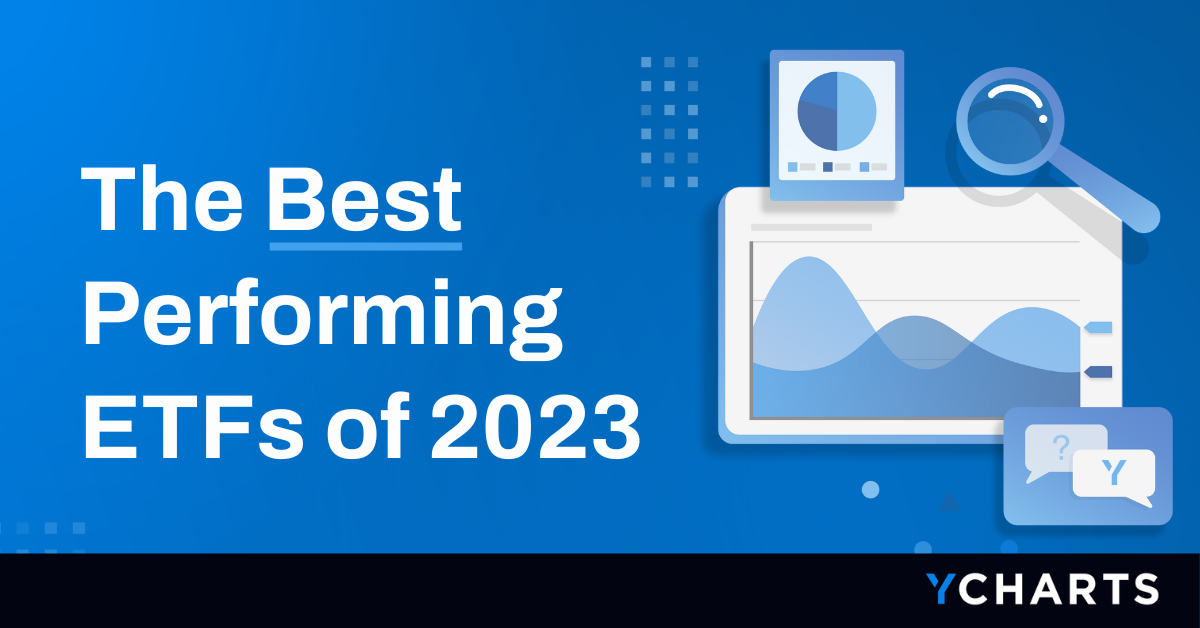 The Best Performing ETFs of 2023

?

Y

YCHARTS